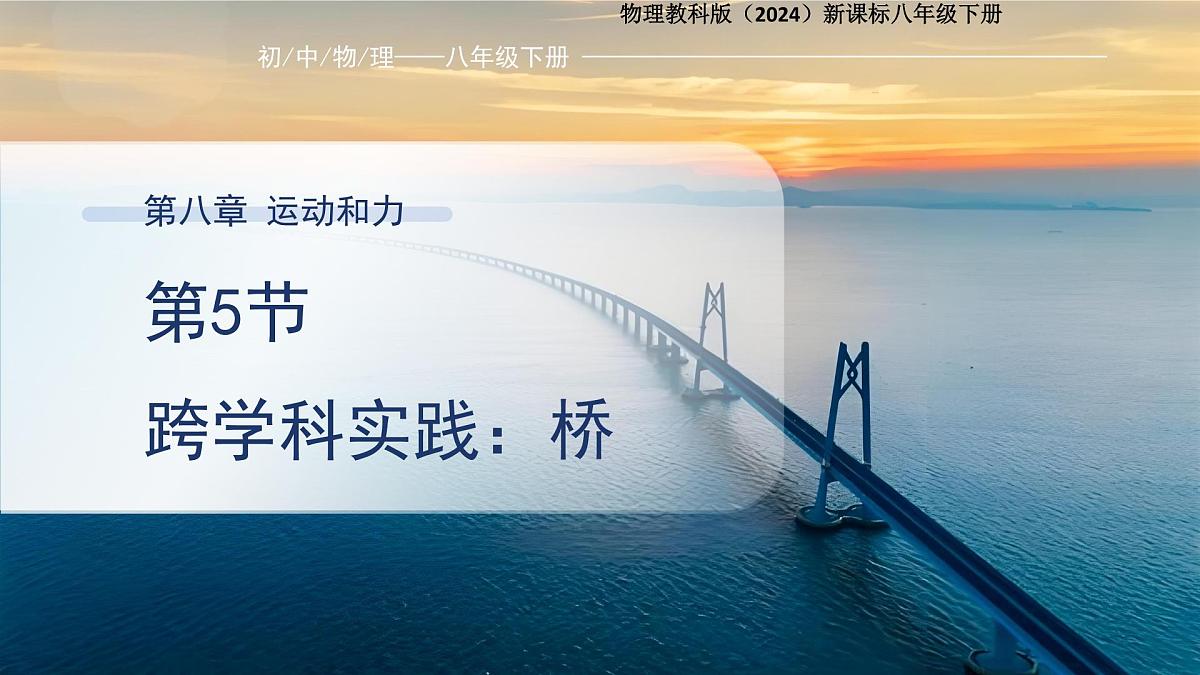 物理教科版（2024）新课标八年级下册

初/中/物/理——八年级下册

第八章 运动和力

第5节

跨学科实践：桥